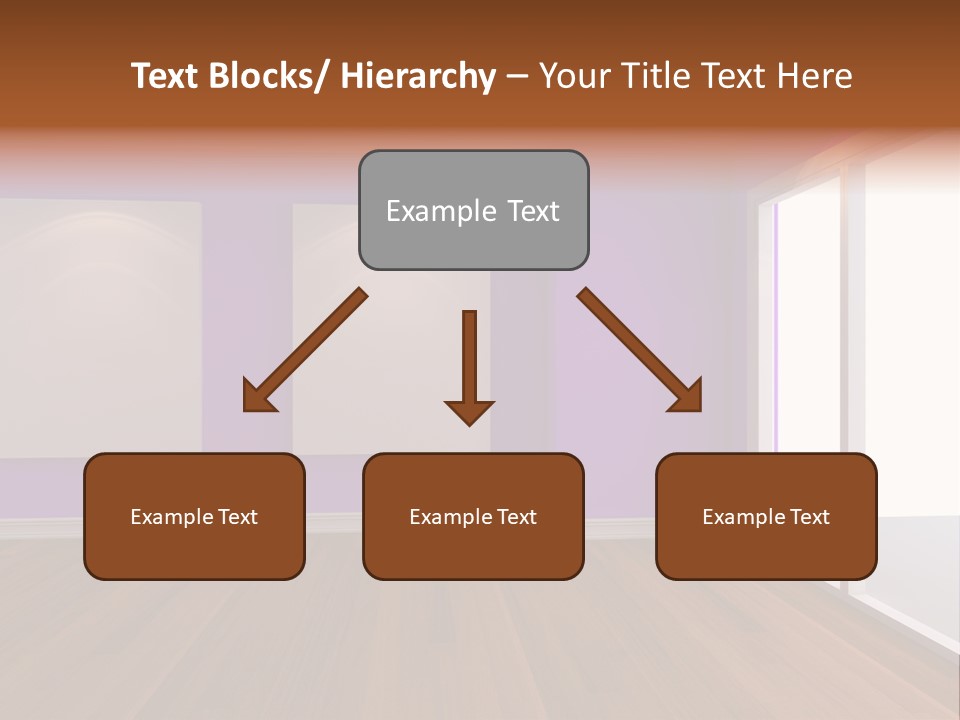 Text Blocks/ Hierarchy – Your Title Text Here

Example Text

Example Text

Example Text

Example Text